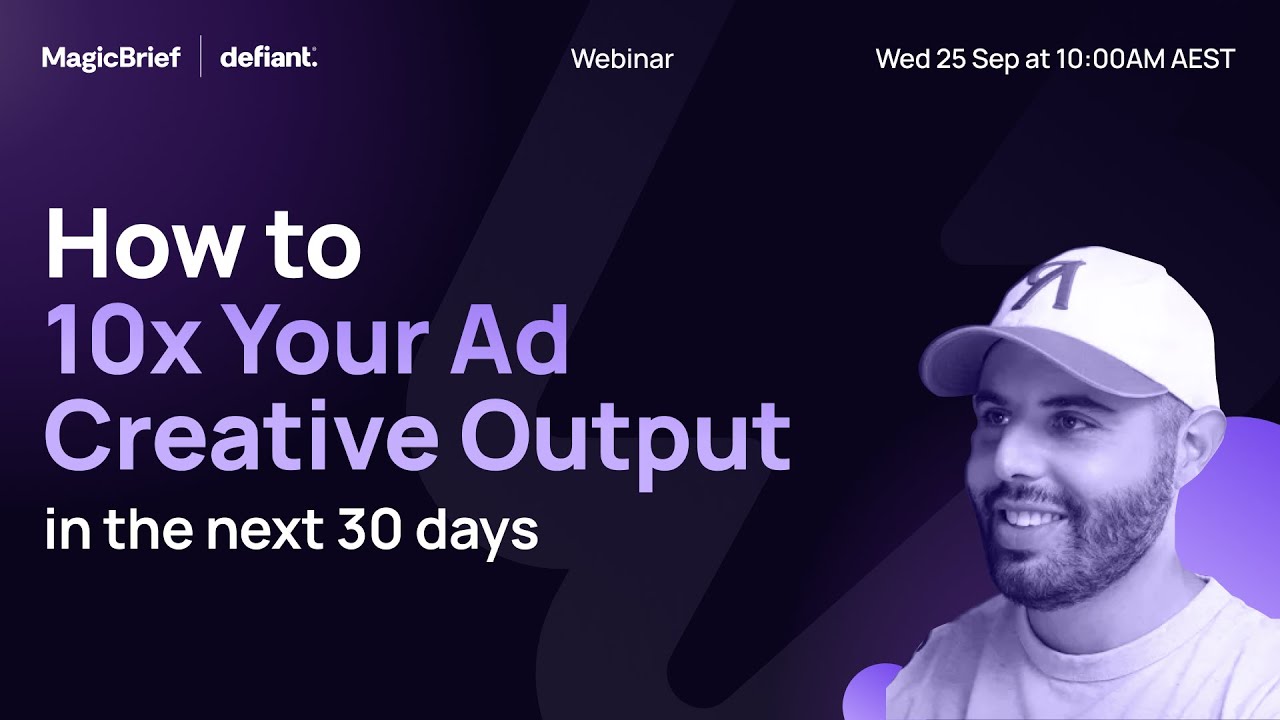 MagicBrief | defiant.

Webinar

Wed 25 Sep at 10:00AM AEST

How to
10x Your Ad Creative Output
in the next 30 days